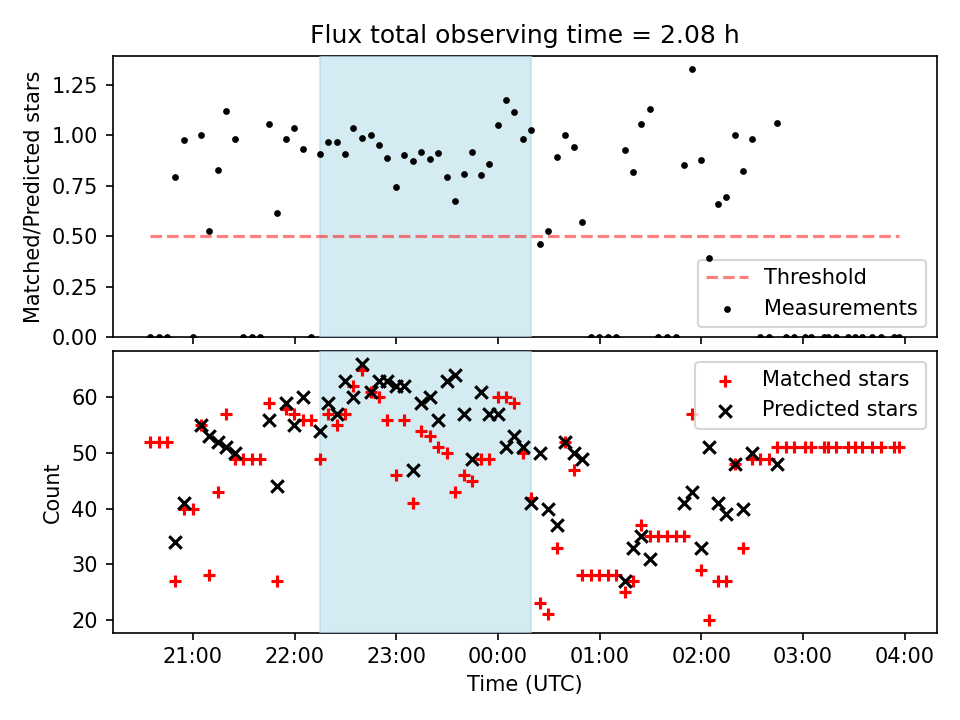 Flux total observing time = 2.08 h

Matched/Predicted stars

1.25
1.00
0.75
0.50
0.25
0.00

Threshold
Measurements

Count

60
50
40
30
20

Matched stars
Predicted stars

21:00
22:00
23:00
00:00
01:00
02:00
03:00
04:00

Time (UTC)